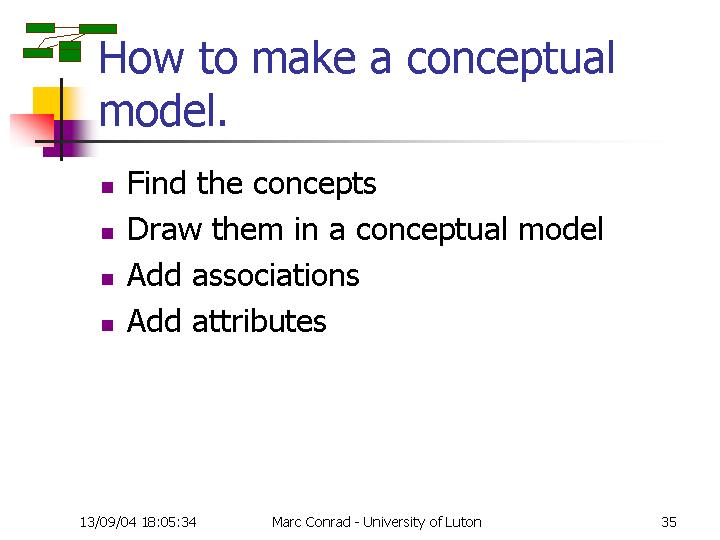 How to make a conceptual model.

• Find the concepts
• Draw them in a conceptual model
• Add associations
• Add attributes

13/09/04 18:05:34 Marc Conrad - University of Luton 35